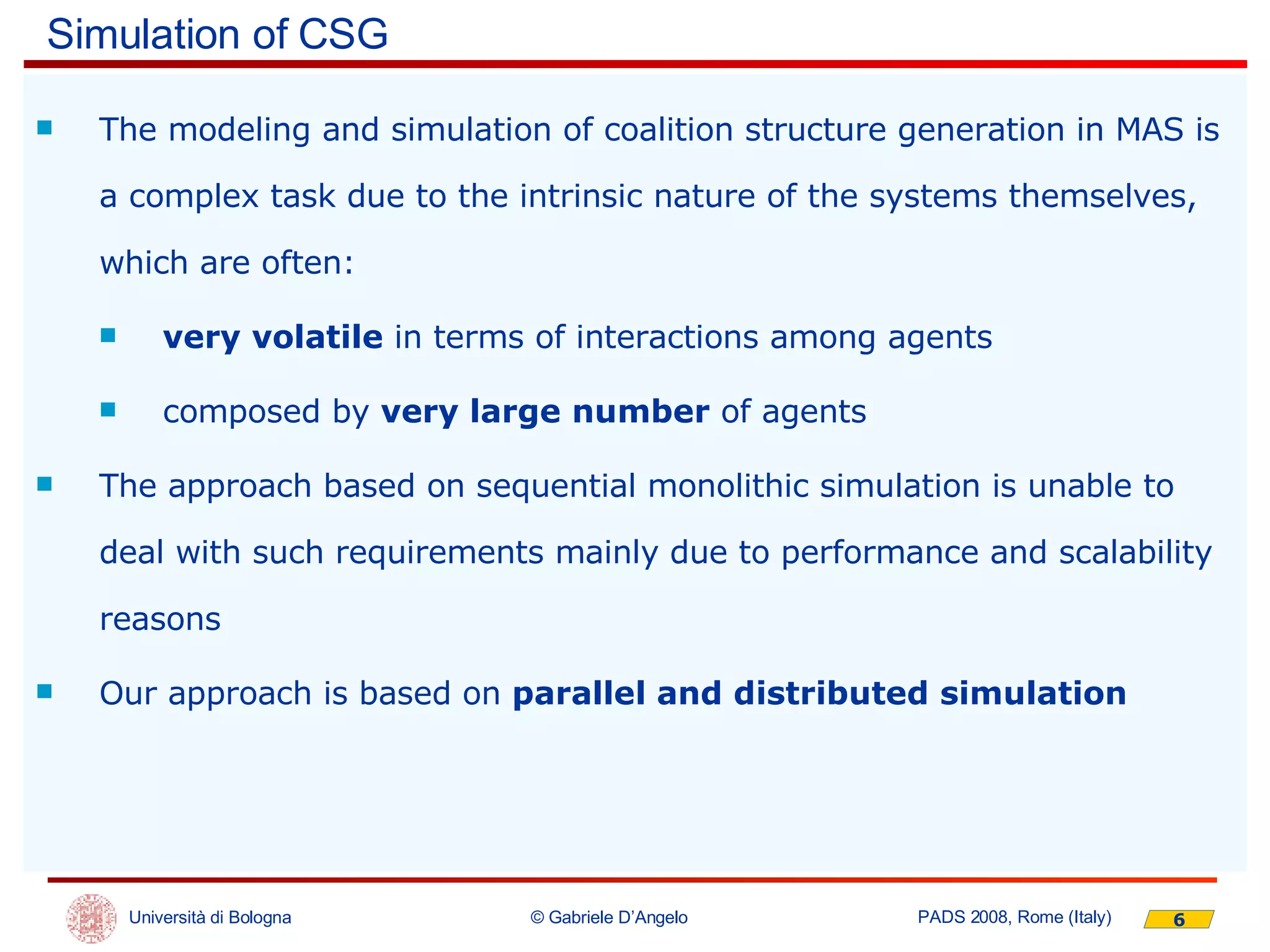 Simulation of CSG

The modeling and simulation of coalition structure generation in MAS is a complex task due to the intrinsic nature of the systems themselves, which are often:

very volatile in terms of interactions among agents

composed by very large number of agents

The approach based on sequential monolithic simulation is unable to deal with such requirements mainly due to performance and scalability reasons

Our approach is based on parallel and distributed simulation

Università di Bologna © Gabriele D'Angelo PADS 2008, Rome (Italy) 6